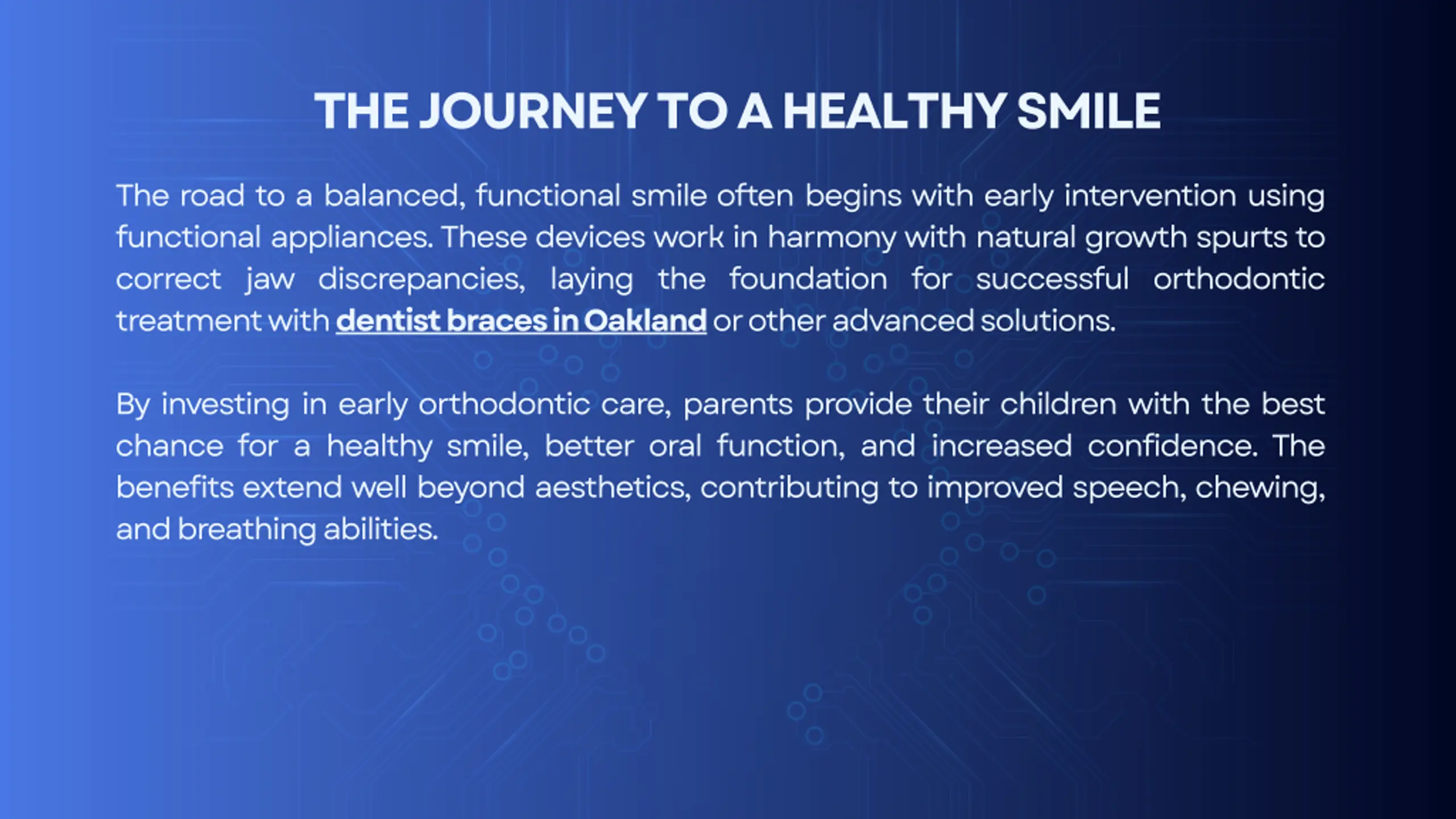 THE JOURNEY TO A HEALTHY SMILE

The road to a balanced, functional smile often begins with early intervention using functional appliances. These devices work in harmony with natural growth spurts to correct jaw discrepancies, laying the foundation for successful orthodontic treatment with dentist braces in Oakland or other advanced solutions.

By investing in early orthodontic care, parents provide their children with the best chance for a healthy smile, better oral function, and increased confidence. The benefits extend well beyond aesthetics, contributing to improved speech, chewing, and breathing abilities.